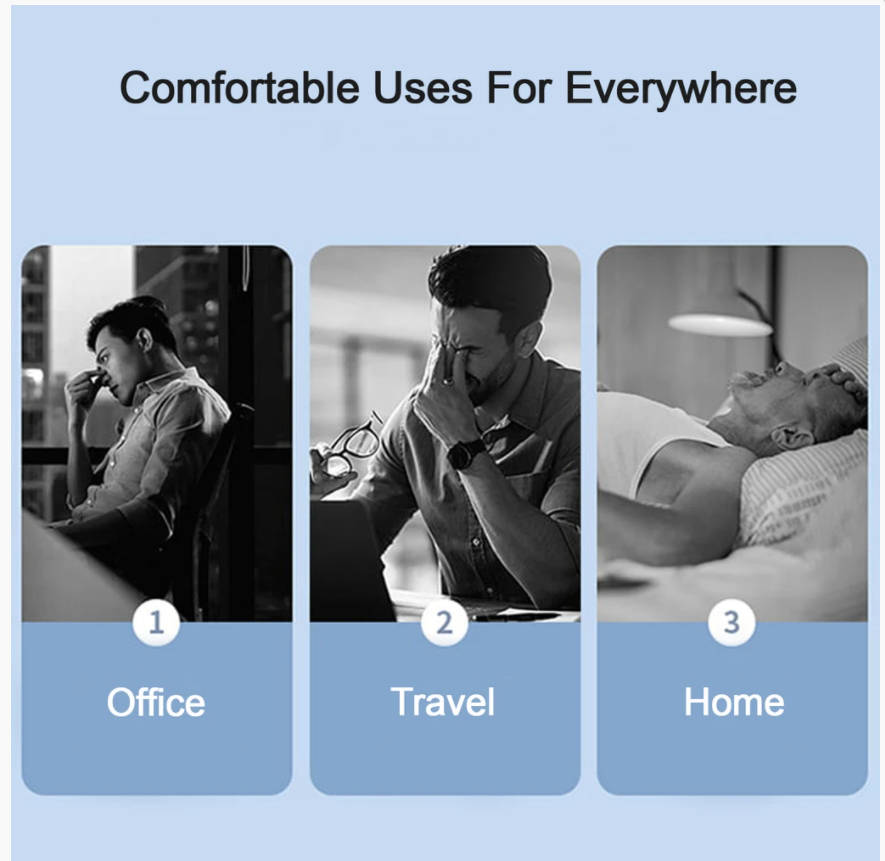 Comfortable Uses For Everywhere

1

Office

2

Travel

3

Home